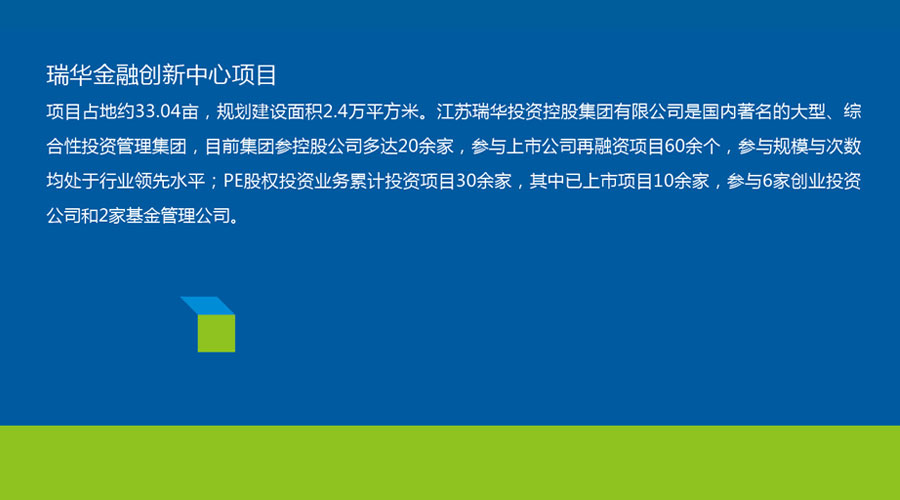 瑞华金融创新中心项目

项目占地约33.04亩，规划建设面积2.4万平方米。江苏瑞华投资控股集团有限公司是国内著名的大型、综合性投资管理集团，目前集团参控股公司多达20余家，参与上市公司再融资项目60余个，参与规模与次数均处于行业领先水平；PE股权投资业务累计投资项目30余家，其中已上市项目10余家，参与6家创业投资公司和2家基金管理公司。